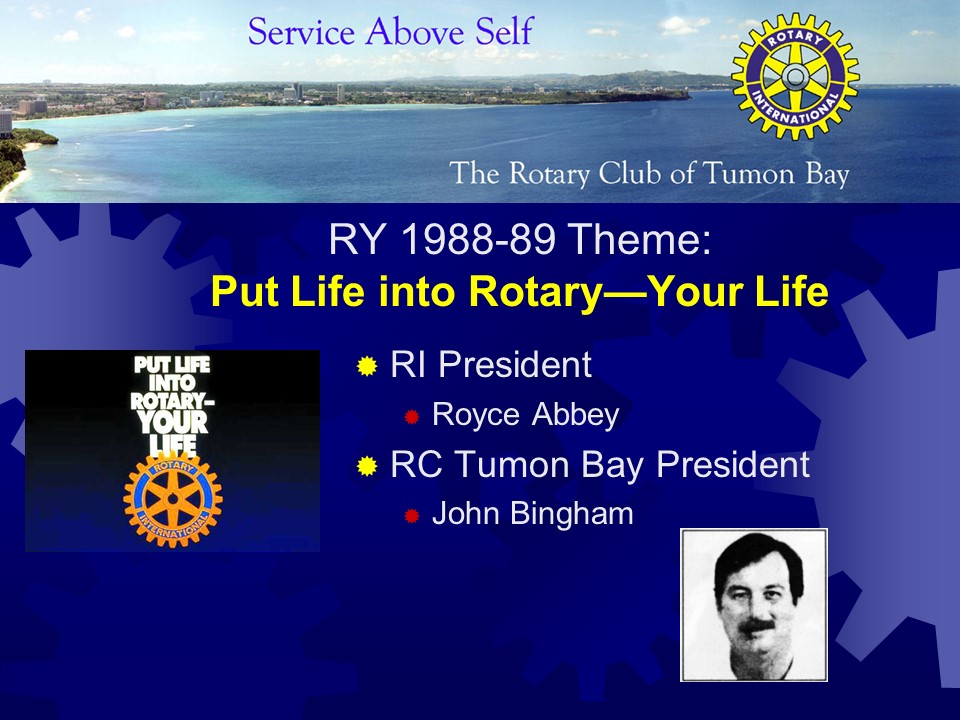 Service Above Self

ROTARY INTERNATIONAL

The Rotary Club of Tumon Bay

RY 1988-89 Theme:
Put Life into Rotary—Your Life

PUT LIFE INTO ROTARY– YOUR LIFE

ROTARY INTERNATIONAL

RI President
Royce Abbey

RC Tumon Bay President
John Bingham